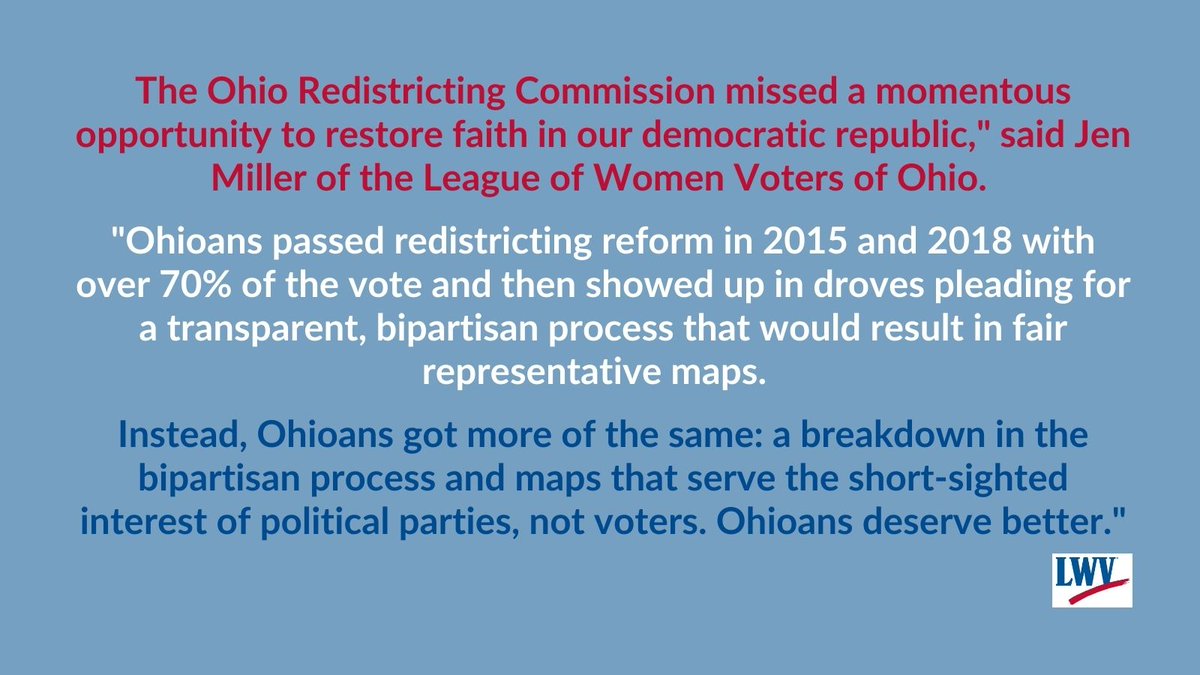 The Ohio Redistricting Commission missed a momentous opportunity to restore faith in our democratic republic," said Jen Miller of the League of Women Voters of Ohio.

"Ohioans passed redistricting reform in 2015 and 2018 with over 70% of the vote and then showed up in droves pleading for a transparent, bipartisan process that would result in fair representative maps.

Instead, Ohioans got more of the same: a breakdown in the bipartisan process and maps that serve the short-sighted interest of political parties, not voters. Ohioans deserve better."

LWV